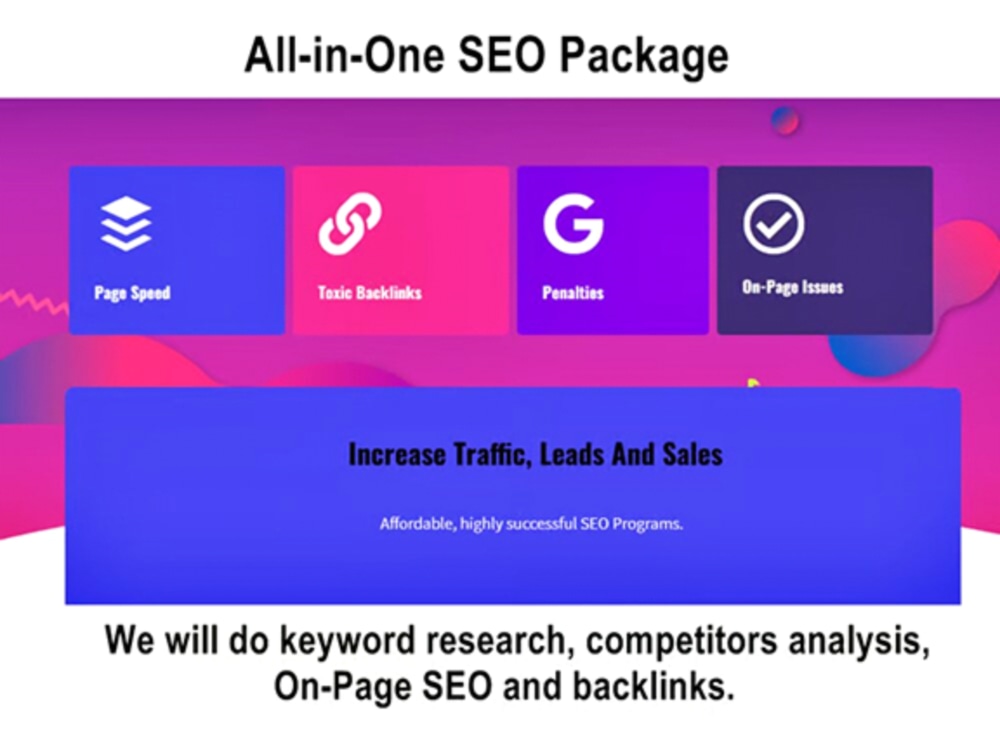 All-in-One SEO Package

Page Speed

Toxic Backlinks

Penalties

On-Page Issues

Increase Traffic, Leads And Sales

Affordable, highly successful SEO Programs.

We will do keyword research, competitors analysis, On-Page SEO and backlinks.